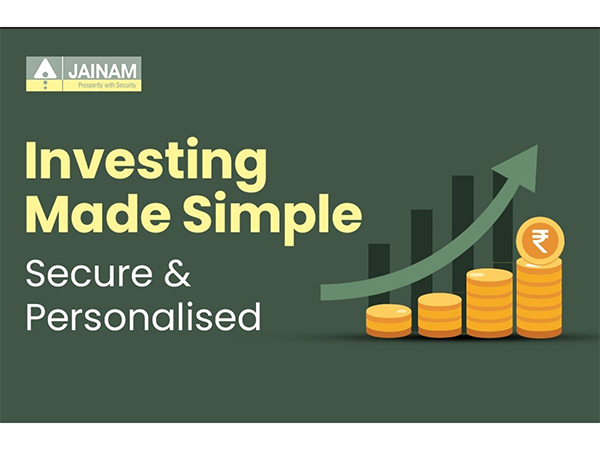 JAINAM
Prosperity with Security

Investing Made Simple

Secure & Personalised

₹